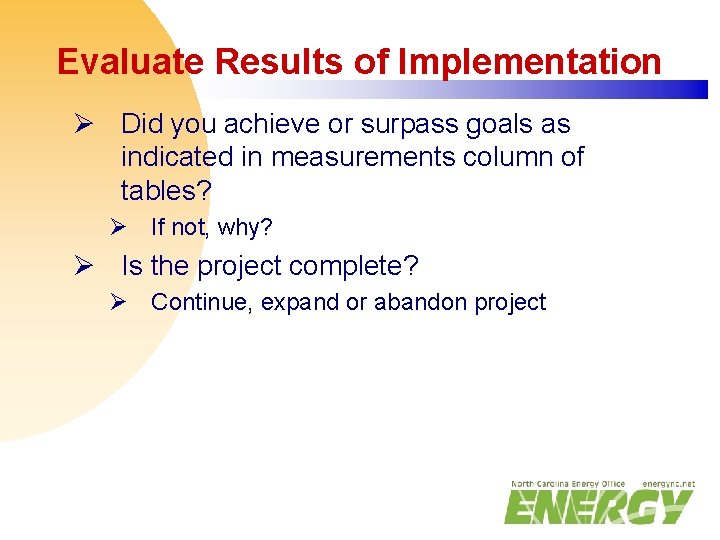 Evaluate Results of Implementation

➢ Did you achieve or surpass goals as indicated in measurements column of tables?

➢ If not, why?

➢ Is the project complete?

➢ Continue, expand or abandon project

North Carolina Energy Office energync.net
ENERGY